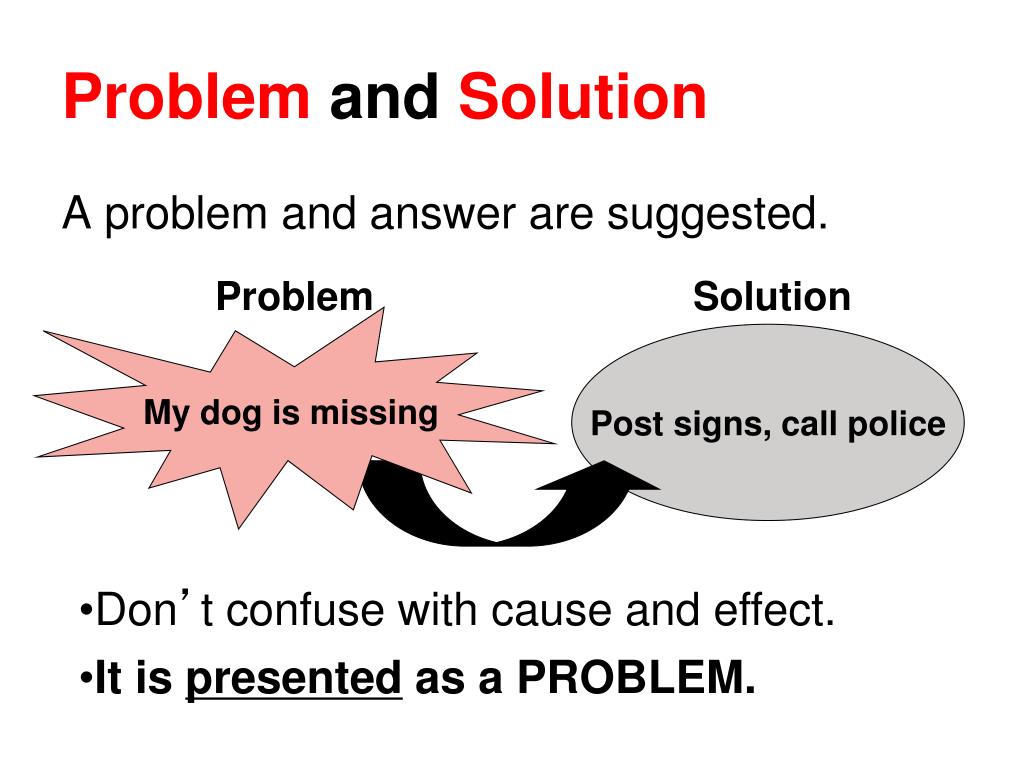 Problem and Solution

A problem and answer are suggested.

Problem

Solution

My dog is missing

Post signs, call police

•Don’t confuse with cause and effect.

•It is presented as a PROBLEM.